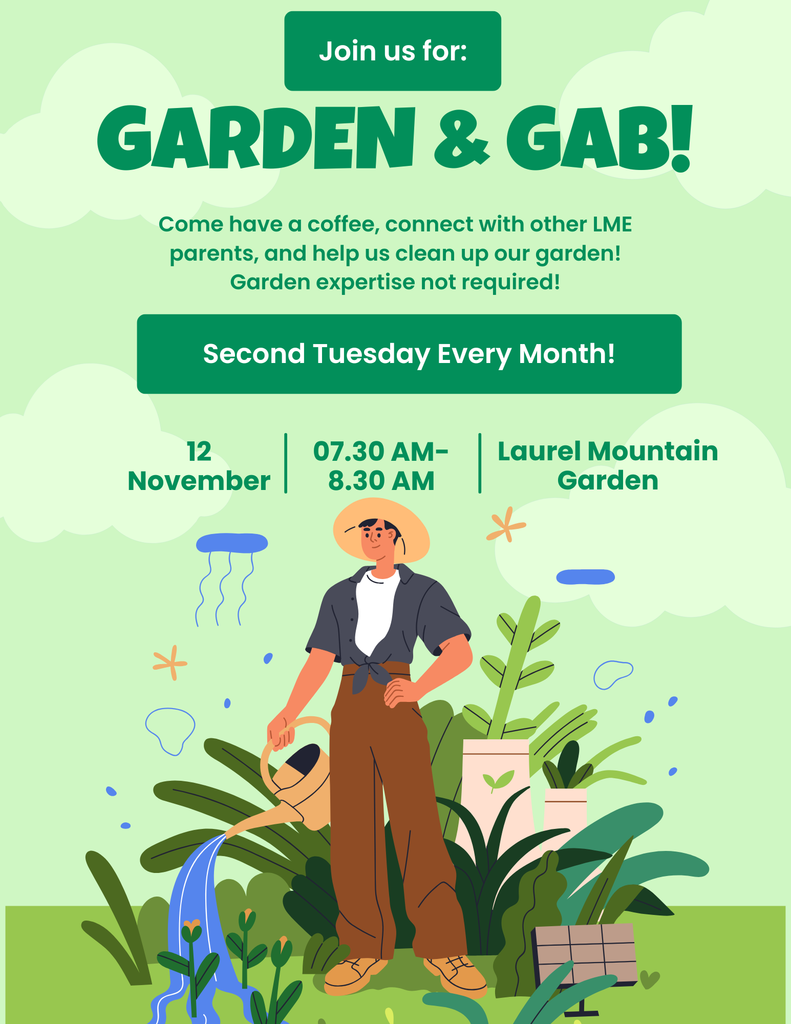 Join us for:

GARDEN & GAB!

Come have a coffee, connect with other LME parents, and help us clean up our garden! Garden expertise not required!

Second Tuesday Every Month!

12 November

07.30 AM- 8.30 AM

Laurel Mountain Garden